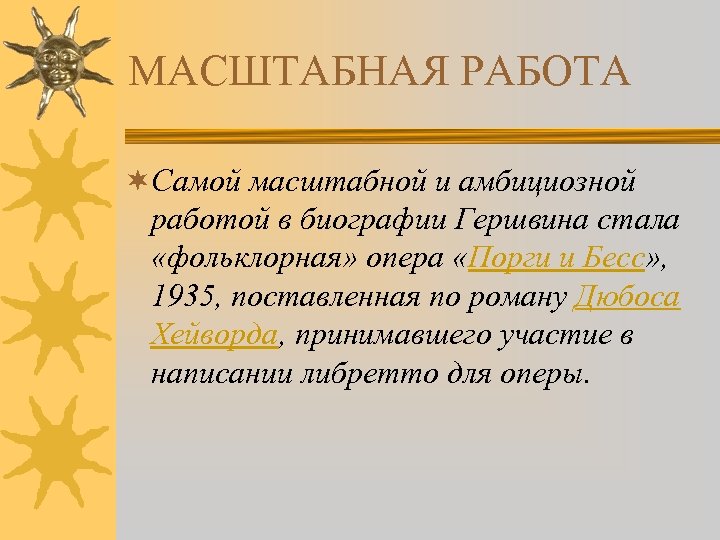 МАСШТАБНАЯ РАБОТА

Самой масштабной и амбициозной работой в биографии Гершвина стала «фольклорная» опера «Порги и Бесс», 1935, поставленная по роману Дюбоса Хейворда, принимавшего участие в написании либретто для оперы.